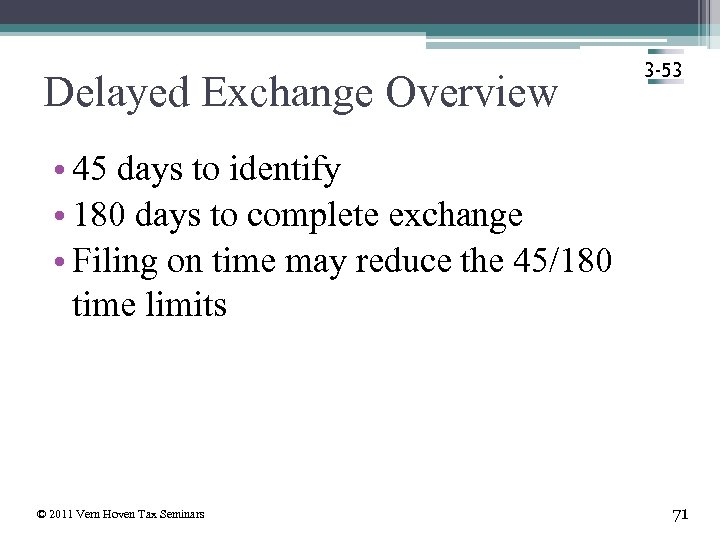 3-53

Delayed Exchange Overview

• 45 days to identify
• 180 days to complete exchange
• Filing on time may reduce the 45/180 time limits

© 2011 Vern Hoven Tax Seminars

71